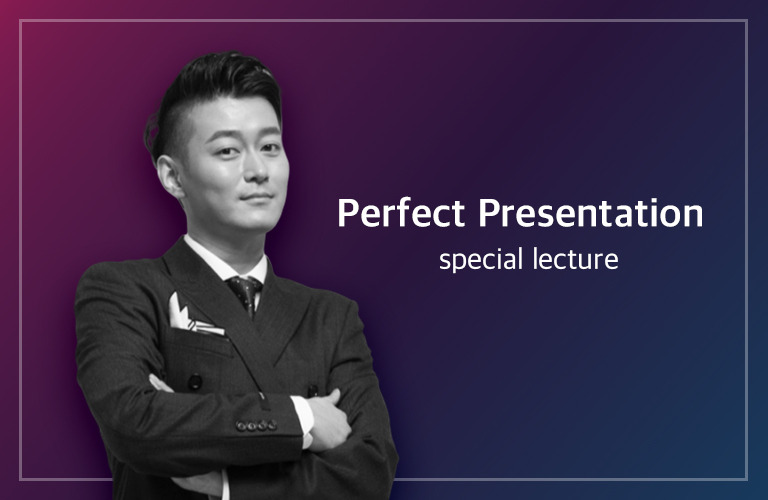 Perfect Presentation
special lecture